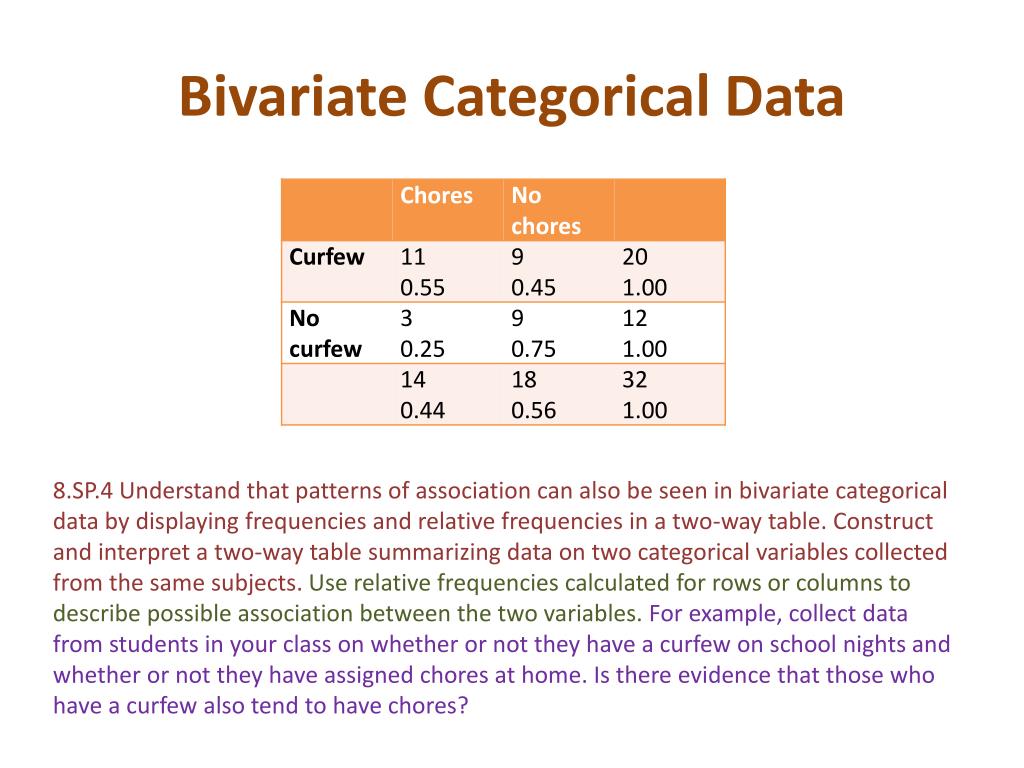 Bivariate Categorical Data

| | Chores | No chores | |
|---|---|---|---|
| Curfew | 11 0.55 | 9 0.45 | 20 1.00 |
| No curfew | 3 0.25 | 9 0.75 | 12 1.00 |
| | 14 0.44 | 18 0.56 | 32 1.00 |

8.SP.4 Understand that patterns of association can also be seen in bivariate categorical data by displaying frequencies and relative frequencies in a two-way table. Construct and interpret a two-way table summarizing data on two categorical variables collected from the same subjects. Use relative frequencies calculated for rows or columns to describe possible association between the two variables. For example, collect data from students in your class on whether or not they have a curfew on school nights and whether or not they have assigned chores at home. Is there evidence that those who have a curfew also tend to have chores?